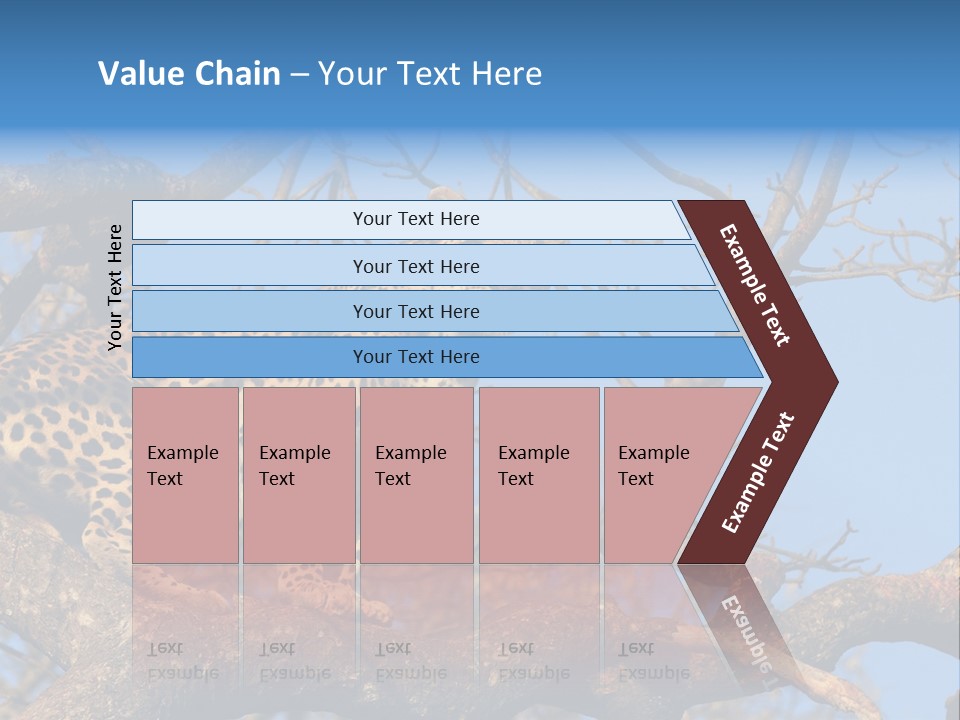 Value Chain – Your Text Here

Your Text Here

Your Text Here

Your Text Here

Your Text Here

Your Text Here

Example Text

Example Text

Example Text

Example Text

Example Text

Example Text

Example Text